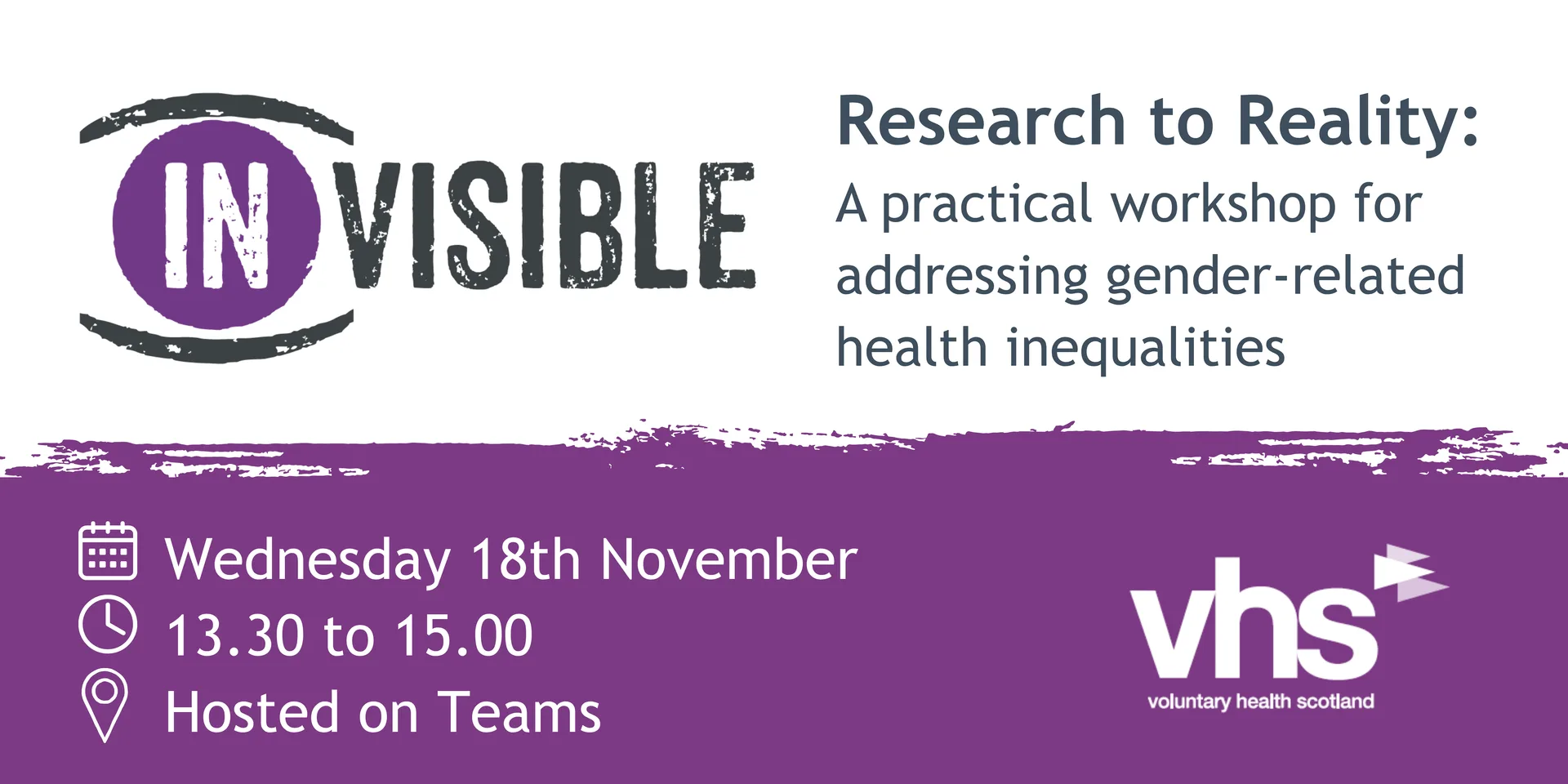 INVISIBLE

Research to Reality:
A practical workshop for addressing gender-related health inequalities

Wednesday 18th November
13.30 to 15.00
Hosted on Teams

vhs
voluntary health scotland